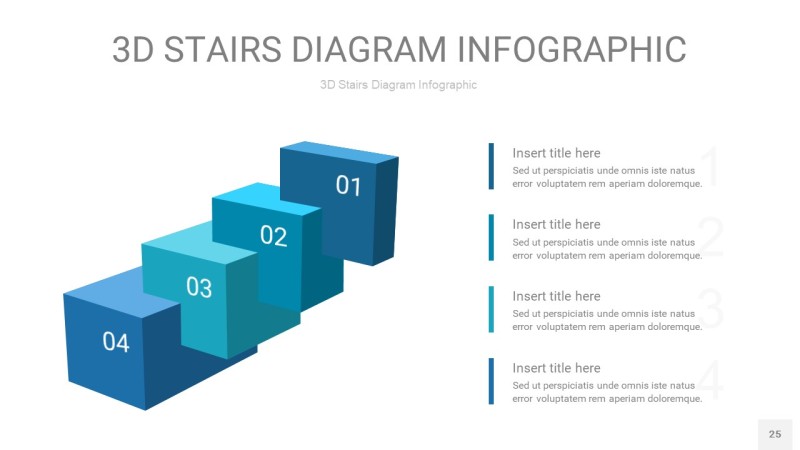 3D STAIRS DIAGRAM INFOGRAPHIC

3D Stairs Diagram Infographic

01

02

03

04

Insert title here
Sed ut perspiciatis unde omnis iste natus error voluptatem rem aperiam doloremque.

1

Insert title here
Sed ut perspiciatis unde omnis iste natus error voluptatem rem aperiam doloremque.

2

Insert title here
Sed ut perspiciatis unde omnis iste natus error voluptatem rem aperiam doloremque.

3

Insert title here
Sed ut perspiciatis unde omnis iste natus error voluptatem rem aperiam doloremque.

4

25